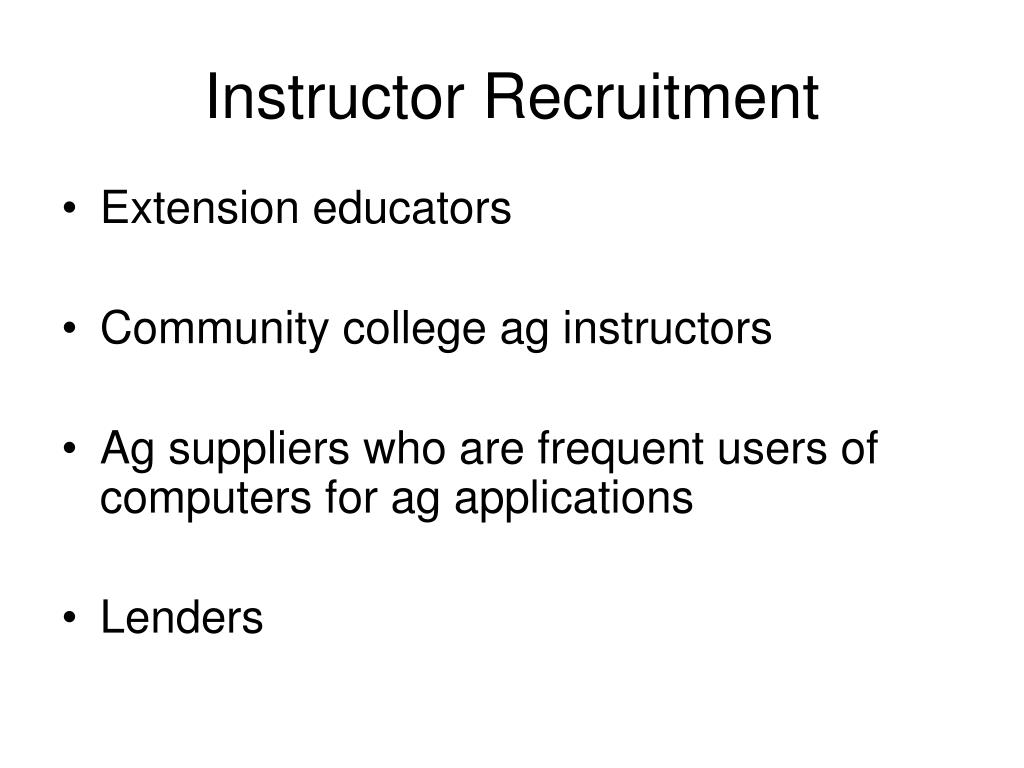 Instructor Recruitment

• Extension educators

• Community college ag instructors

• Ag suppliers who are frequent users of computers for ag applications

• Lenders